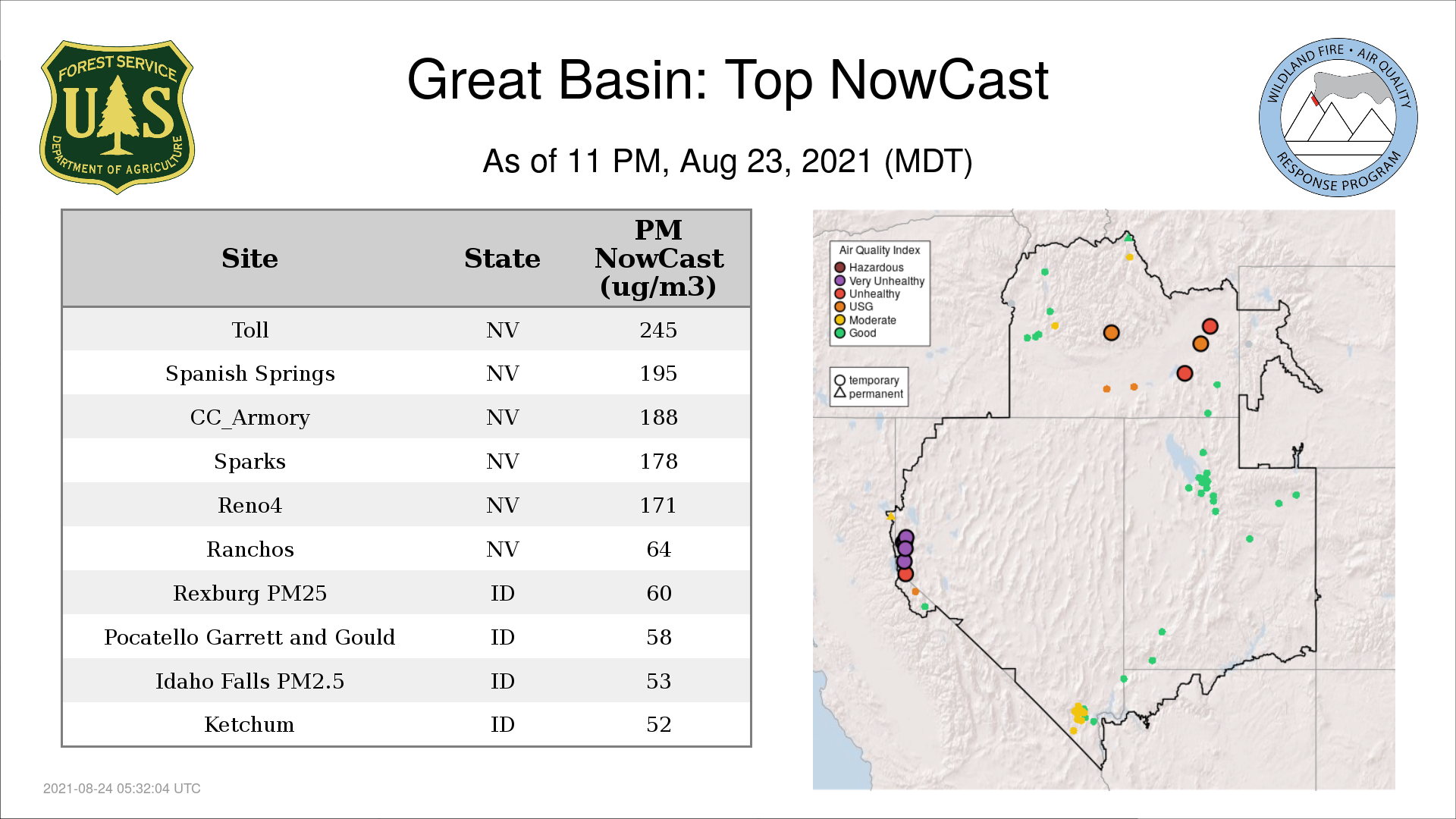 FOREST SERVICE
U S
DEPARTMENT OF AGRICULTURE

Great Basin: Top NowCast

As of 11 PM, Aug 23, 2021 (MDT)

WILDLAND FIRE • AIR QUALITY
RESPONSE PROGRAM

| Site | State | PM NowCast (ug/m3) |
|---|---|---|
| Toll | NV | 245 |
| Spanish Springs | NV | 195 |
| CC_Armory | NV | 188 |
| Sparks | NV | 178 |
| Reno4 | NV | 171 |
| Ranchos | NV | 64 |
| Rexburg PM25 | ID | 60 |
| Pocatello Garrett and Gould | ID | 58 |
| Idaho Falls PM2.5 | ID | 53 |
| Ketchum | ID | 52 |

Air Quality Index
Hazardous
Very Unhealthy
Unhealthy
USG
Moderate
Good

temporary
permanent

2021-08-24 05:32:04 UTC